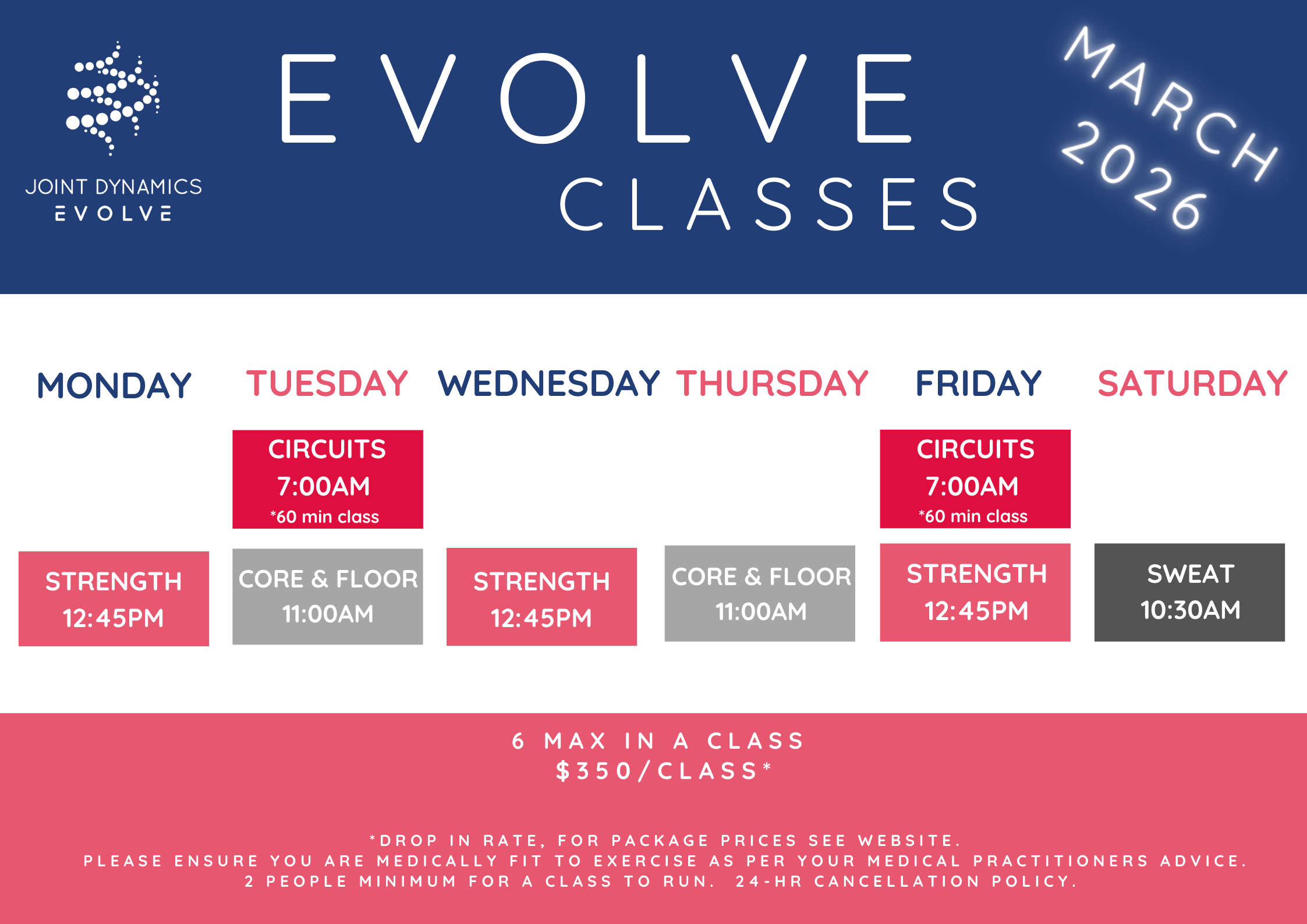 JOINT DYNAMICS
EVOLVE

EVOLVE
CLASSES

MARCH
2026

| MONDAY | TUESDAY | WEDNESDAY | THURSDAY | FRIDAY | SATURDAY |
|---|---|---|---|---|---|
| | CIRCUITS 7:00AM *60 min class | | | CIRCUITS 7:00AM *60 min class | |
| STRENGTH 12:45PM | CORE & FLOOR 11:00AM | STRENGTH 12:45PM | CORE & FLOOR 11:00AM | STRENGTH 12:45PM | SWEAT 10:30AM |

6 MAX IN A CLASS
$350/CLASS*

*DROP IN RATE, FOR PACKAGE PRICES SEE WEBSITE.
PLEASE ENSURE YOU ARE MEDICALLY FIT TO EXERCISE AS PER YOUR MEDICAL PRACTITIONERS ADVICE.
2 PEOPLE MINIMUM FOR A CLASS TO RUN. 24-HR CANCELLATION POLICY.